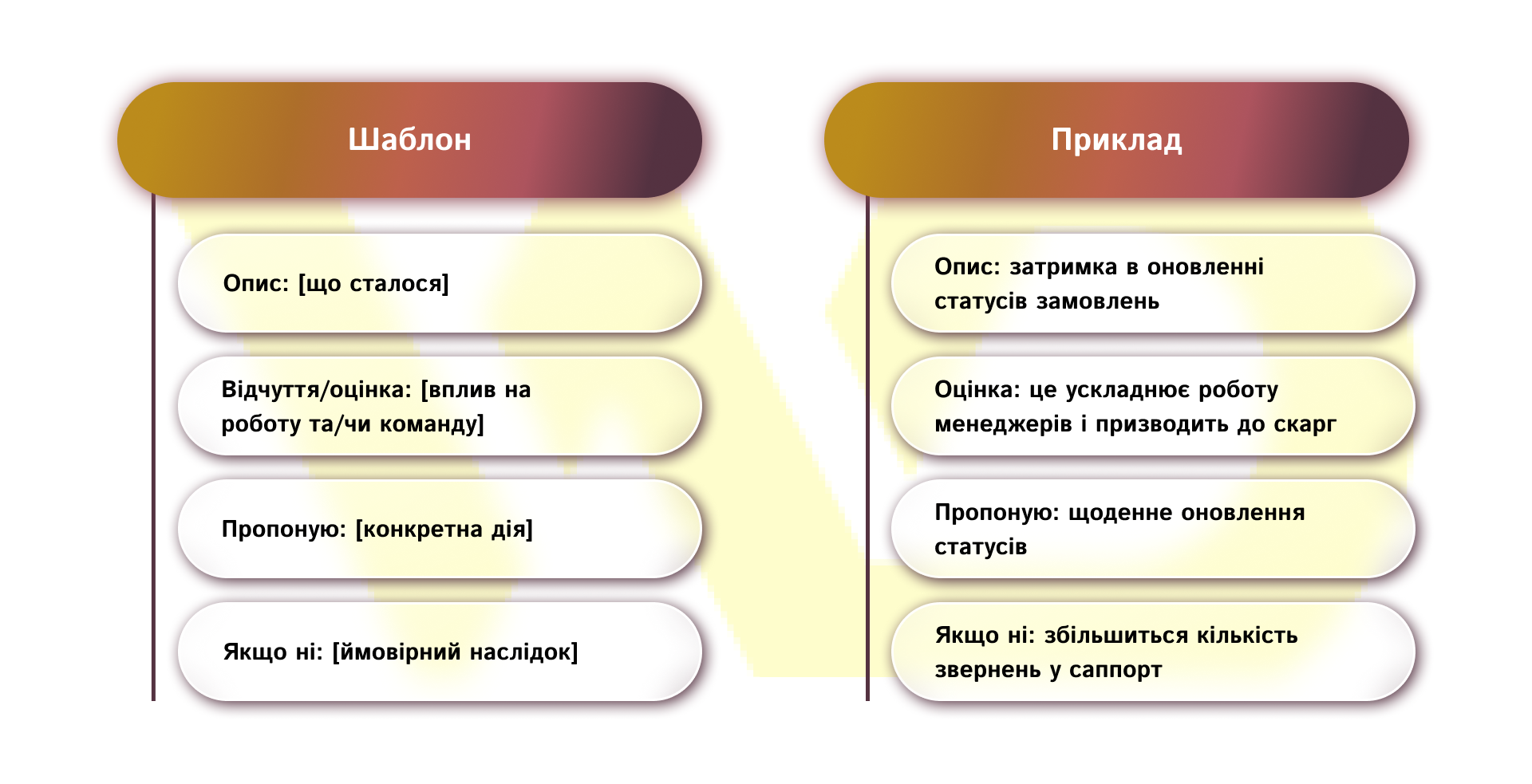 Шаблон

Опис: [що сталося]

Відчуття/оцінка: [вплив на роботу та/чи команду]

Пропоную: [конкретна дія]

Якщо ні: [ймовірний наслідок]

Приклад

Опис: затримка в оновленні статусів замовлень

Оцінка: це ускладнює роботу менеджерів і призводить до скарг

Пропоную: щоденне оновлення статусів

Якщо ні: збільшиться кількість звернень у саппорт